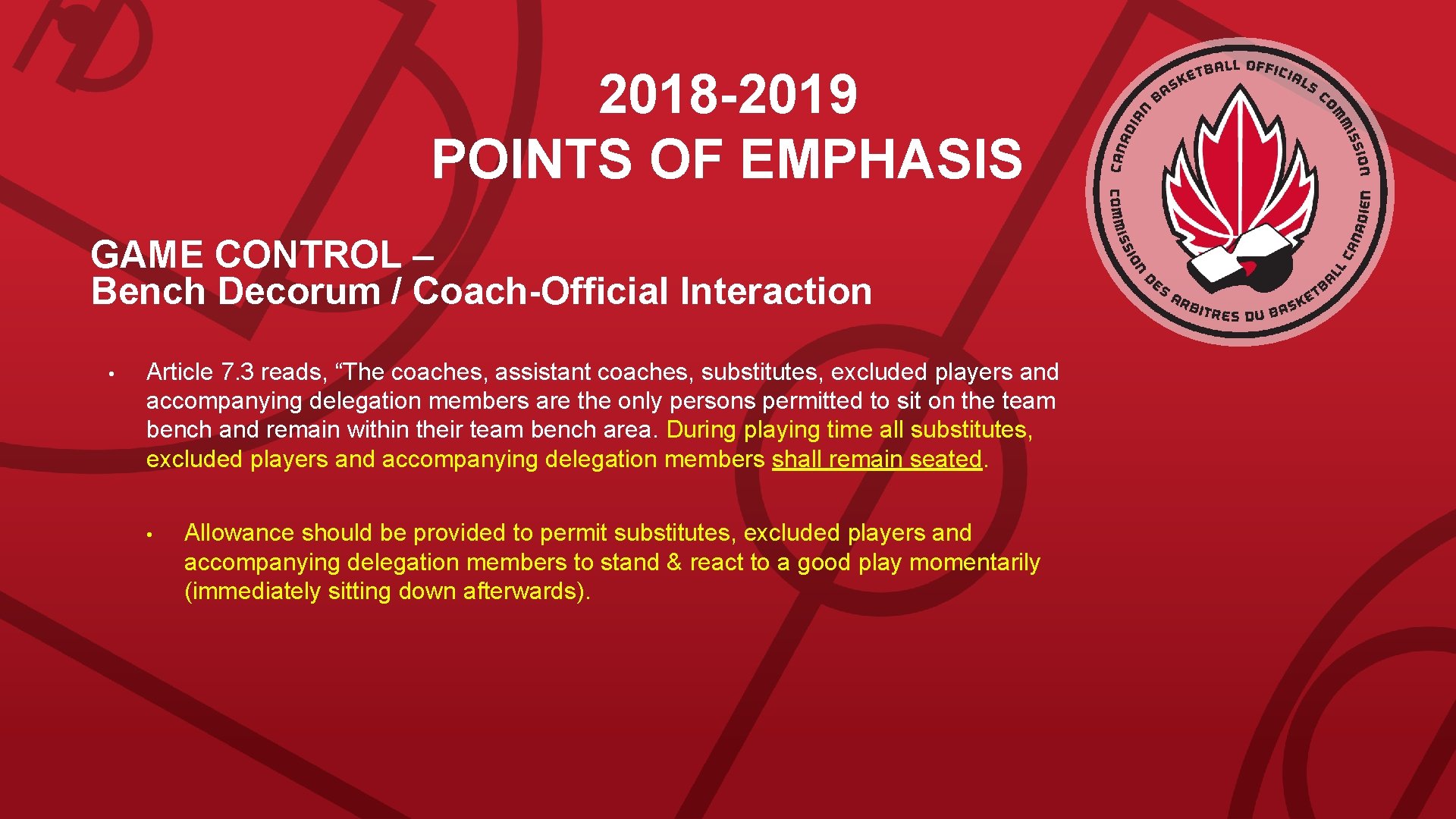 2018-2019
POINTS OF EMPHASIS

CANADIAN BASKETBALL OFFICIALS COMMISSION
COMMISSION DES ARBITRES DU BASKETBALL CANADIEN

GAME CONTROL –
Bench Decorum / Coach-Official Interaction

• Article 7.3 reads, “The coaches, assistant coaches, substitutes, excluded players and accompanying delegation members are the only persons permitted to sit on the team bench and remain within their team bench area. During playing time all substitutes, excluded players and accompanying delegation members shall remain seated.

• Allowance should be provided to permit substitutes, excluded players and accompanying delegation members to stand & react to a good play momentarily (immediately sitting down afterwards).